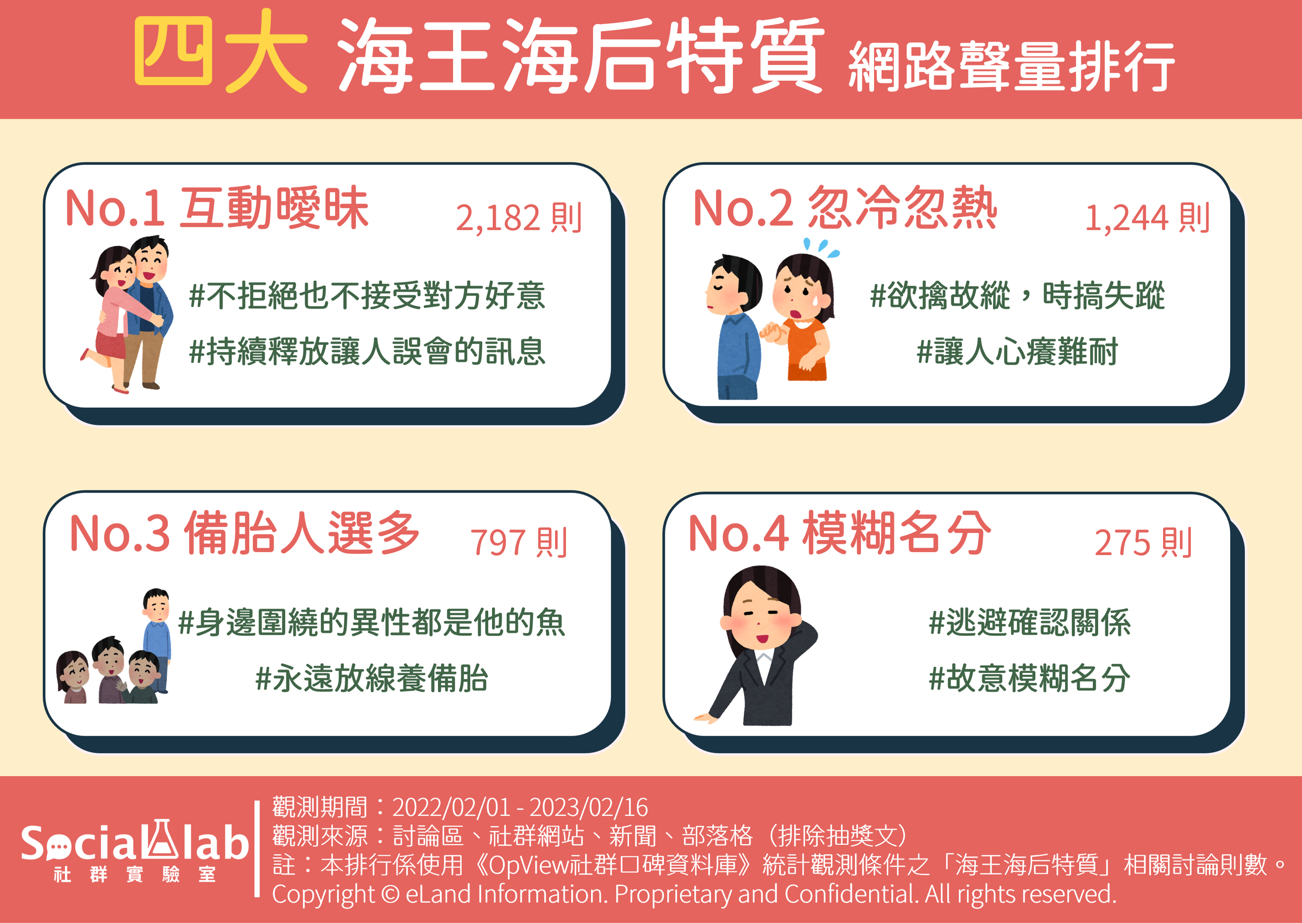 四大 海王海后特質 網路聲量排行

No.1 互動曖昧 2,182 則

#不拒絕也不接受對方好意

#持續釋放讓人誤會的訊息

No.2 忽冷忽熱 1,244 則

#欲擒故縱，時搞失蹤

#讓人心癢難耐

No.3 備胎人選多 797 則

#身邊圍繞的異性都是他的魚

#永遠放線養備胎

No.4 模糊名分 275 則

#逃避確認關係

#故意模糊名分

Social lab 社群實驗室

觀測期間：2022/02/01 - 2023/02/16
觀測來源：討論區、社群網站、新聞、部落格（排除抽獎文）
註：本排行係使用《OpView社群口碑資料庫》統計觀測條件之「海王海后特質」相關討論則數。
Copyright © eLand Information. Proprietary and Confidential. All rights reserved.